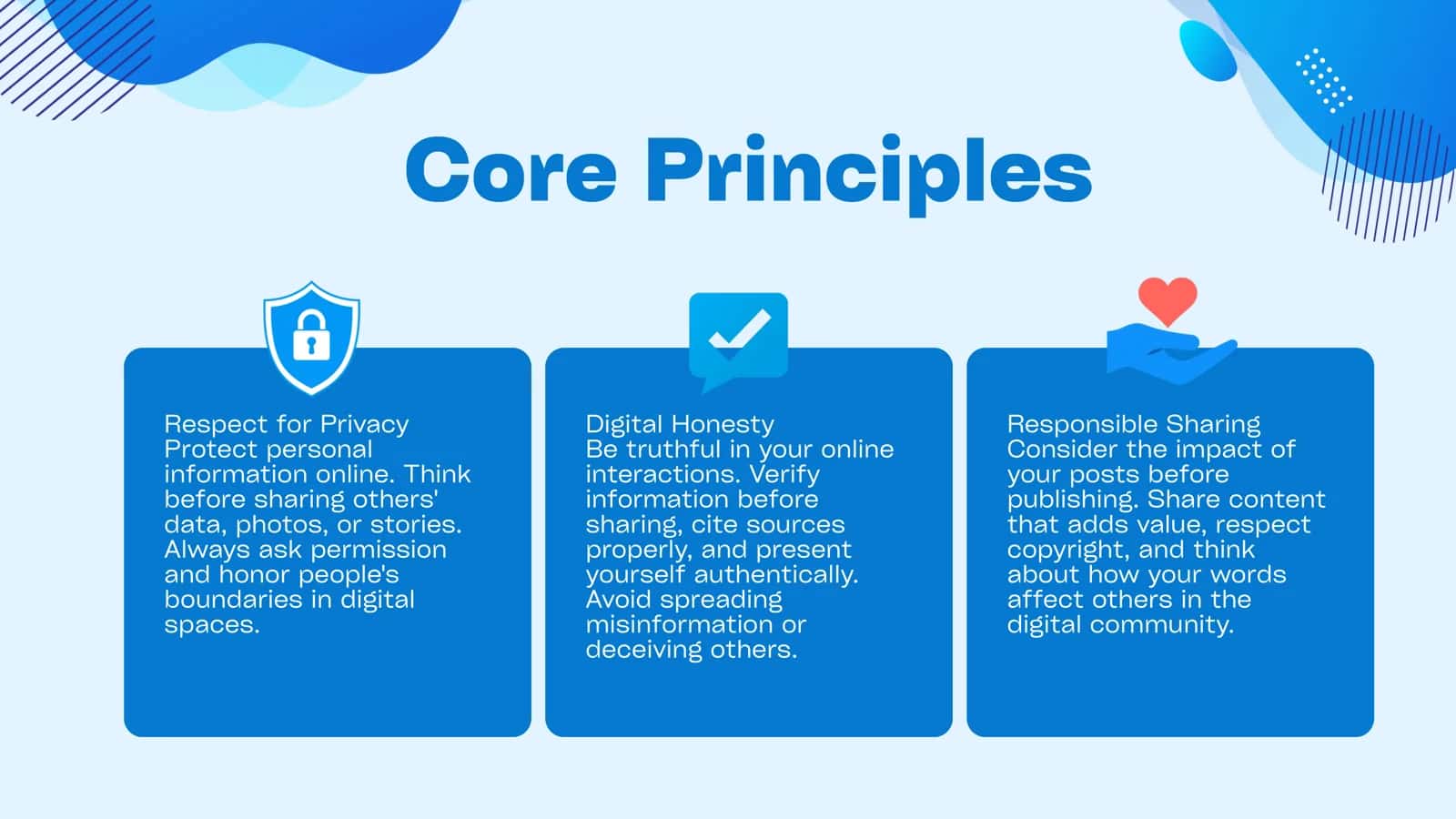 Core Principles

Respect for Privacy
Protect personal information online. Think before sharing others' data, photos, or stories. Always ask permission and honor people's boundaries in digital spaces.

Digital Honesty
Be truthful in your online interactions. Verify information before sharing, cite sources properly, and present yourself authentically. Avoid spreading misinformation or deceiving others.

Responsible Sharing
Consider the impact of your posts before publishing. Share content that adds value, respect copyright, and think about how your words affect others in the digital community.